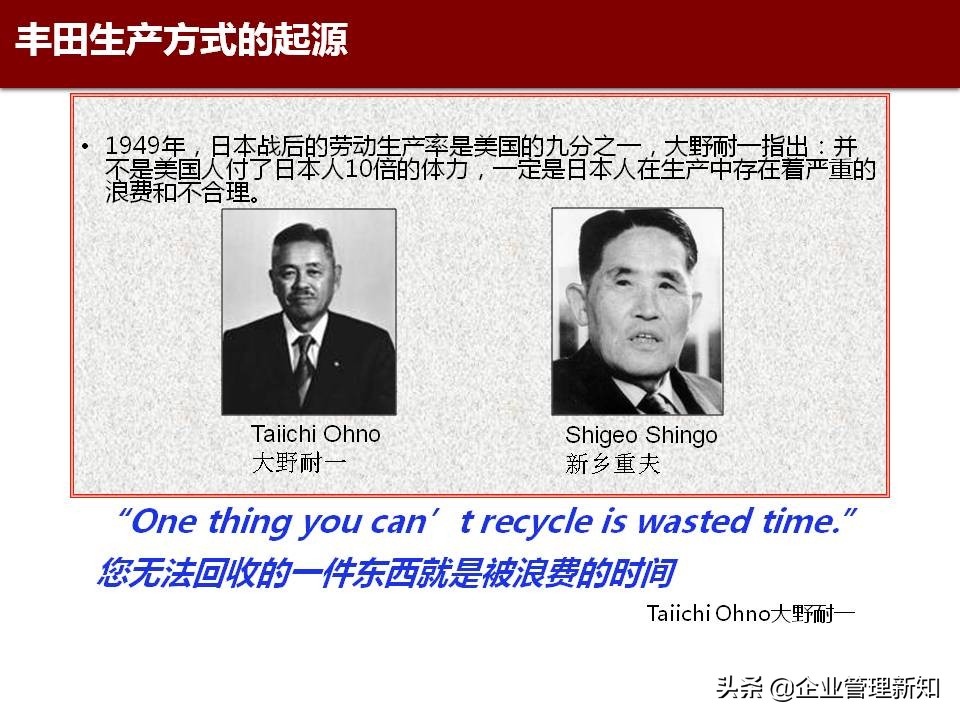 丰田生产方式的起源

• 1949年，日本战后的劳动生产率是美国的九分之一，大野耐一指出：并不是美国人付了日本人10倍的体力，一定是日本人在生产中存在着严重的浪费和不合理。

Taiichi Ohno
大野耐一

Shigeo Shingo
新乡重夫

“One thing you can’t recycle is wasted time.”
您无法回收的一件东西就是被浪费的时间

Taiichi Ohno大野耐一

头条 @企业管理新知